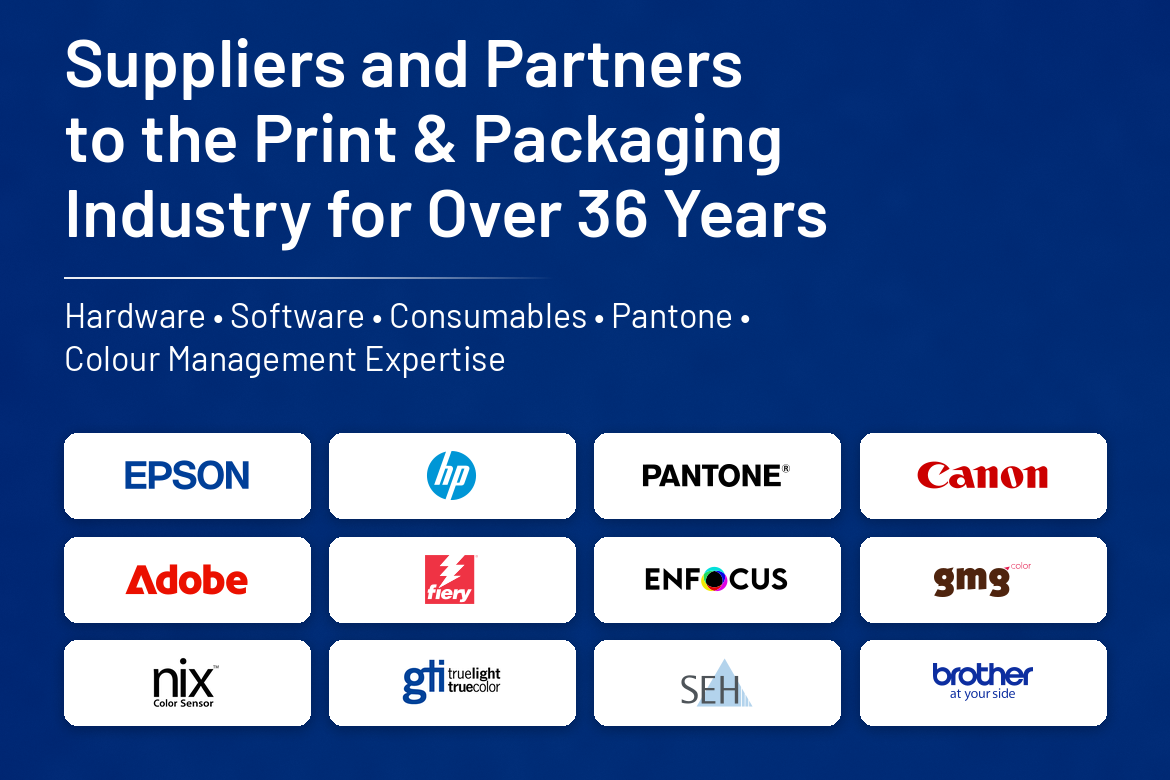 Suppliers and Partners to the Print & Packaging Industry for Over 36 Years

Hardware • Software • Consumables • Pantone • Colour Management Expertise

EPSON

hp

PANTONE®

Canon

Adobe

fiery

ENFOCUS

gmg color

nix™ Color Sensor

gti truelight truecolor

SEH

brother at your side